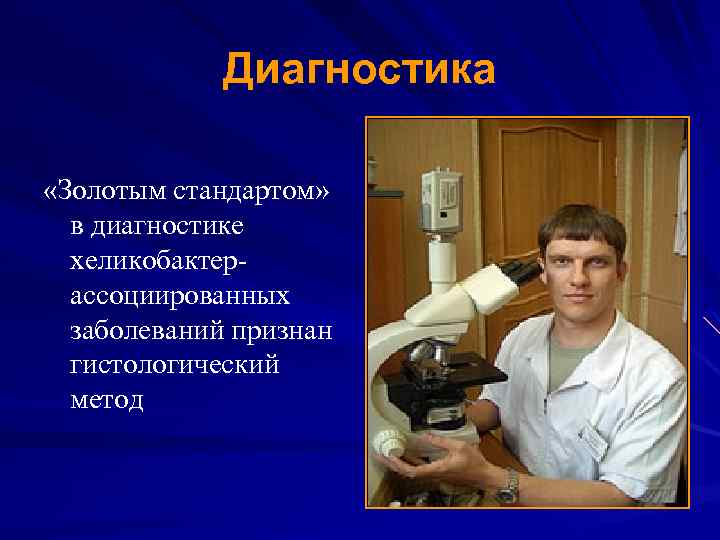 Диагностика

«Золотым стандартом» в диагностике хеликобактер-ассоциированных заболеваний признан гистологический метод